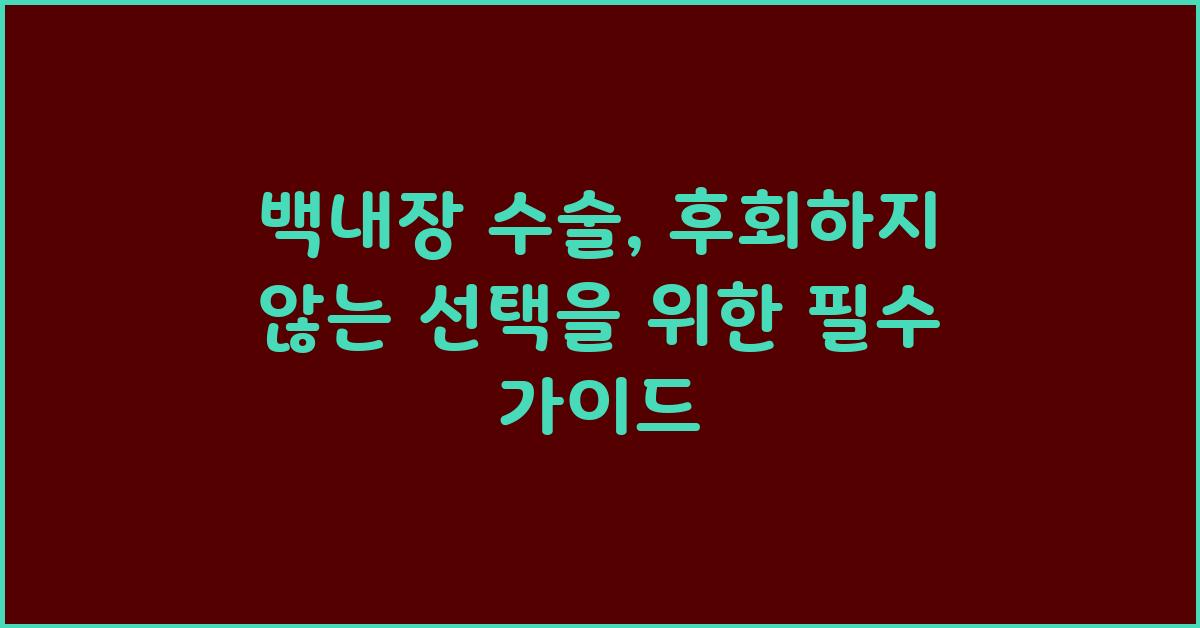 백내장 수술, 후회하지 않는 선택을 위한 필수 가이드